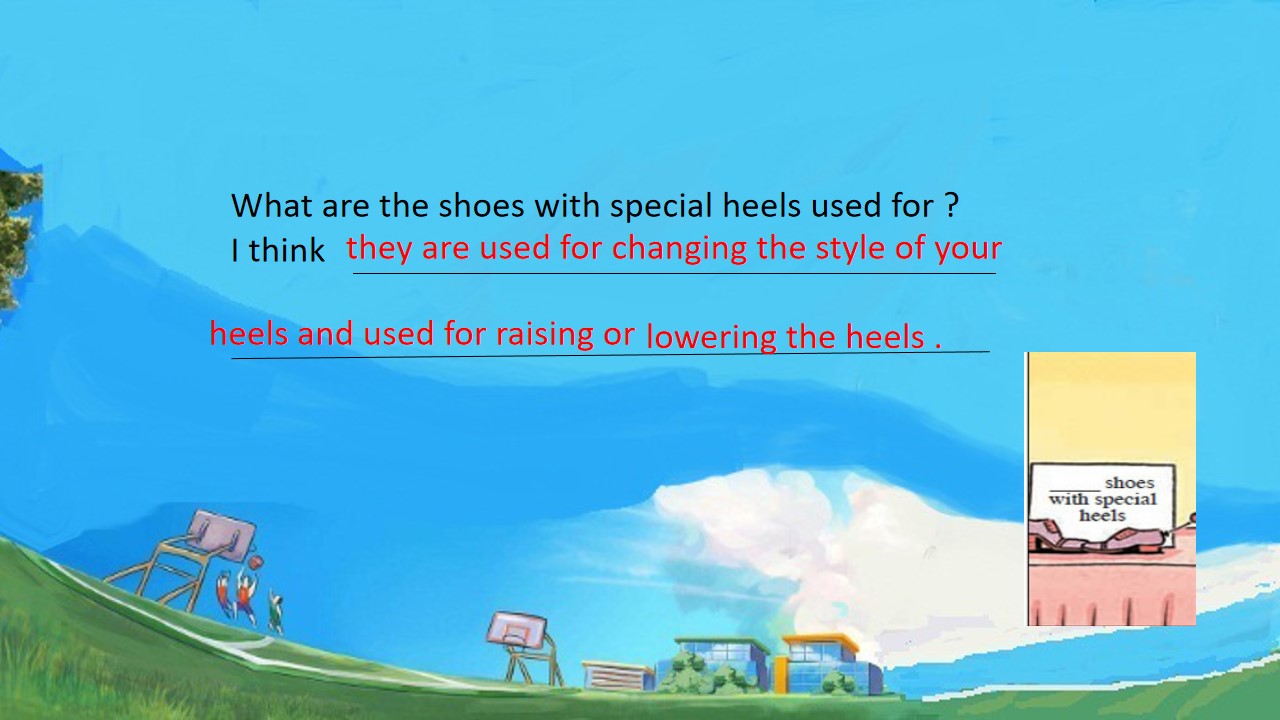 What are the shoes with special heels used for ?
I think they are used for changing the style of your heels and used for raising or lowering the heels .

_____ shoes with special heels